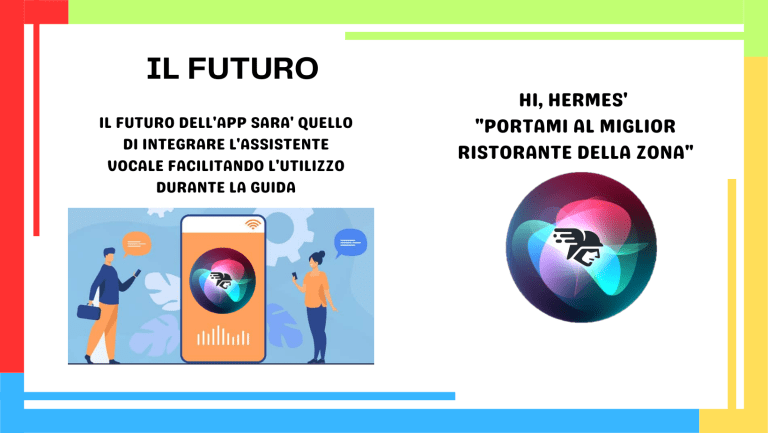 IL FUTURO

IL FUTURO DELL'APP SARA' QUELLO DI INTEGRARE L'ASSISTENTE VOCALE FACILITANDO L'UTILIZZO DURANTE LA GUIDA

HI, HERMES'
"PORTAMI AL MIGLIOR RISTORANTE DELLA ZONA"